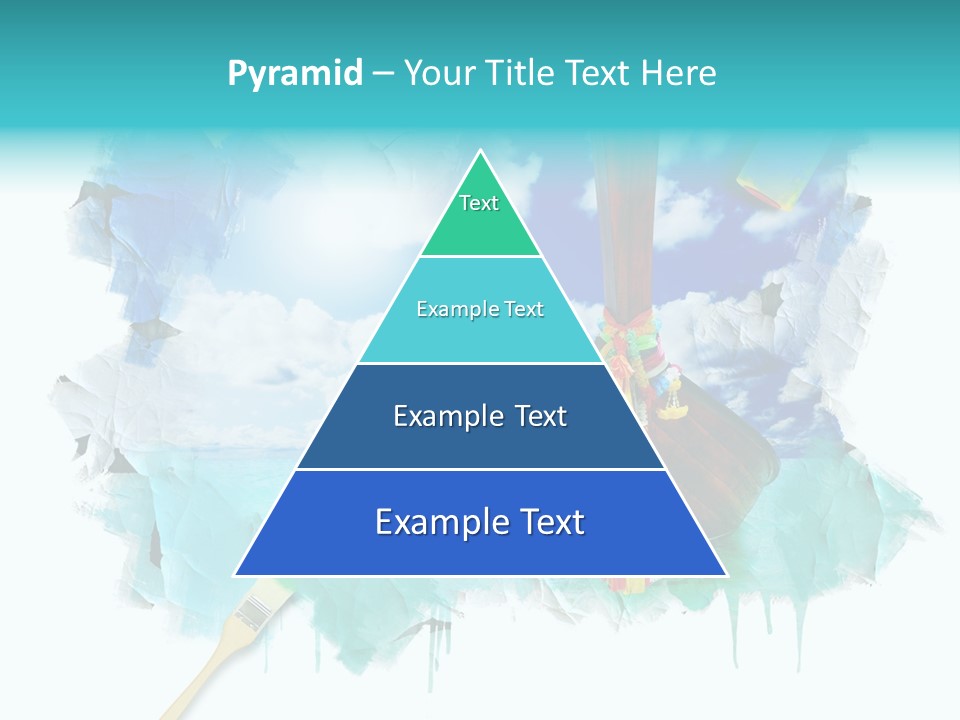 Pyramid – Your Title Text Here

Text

Example Text

Example Text

Example Text